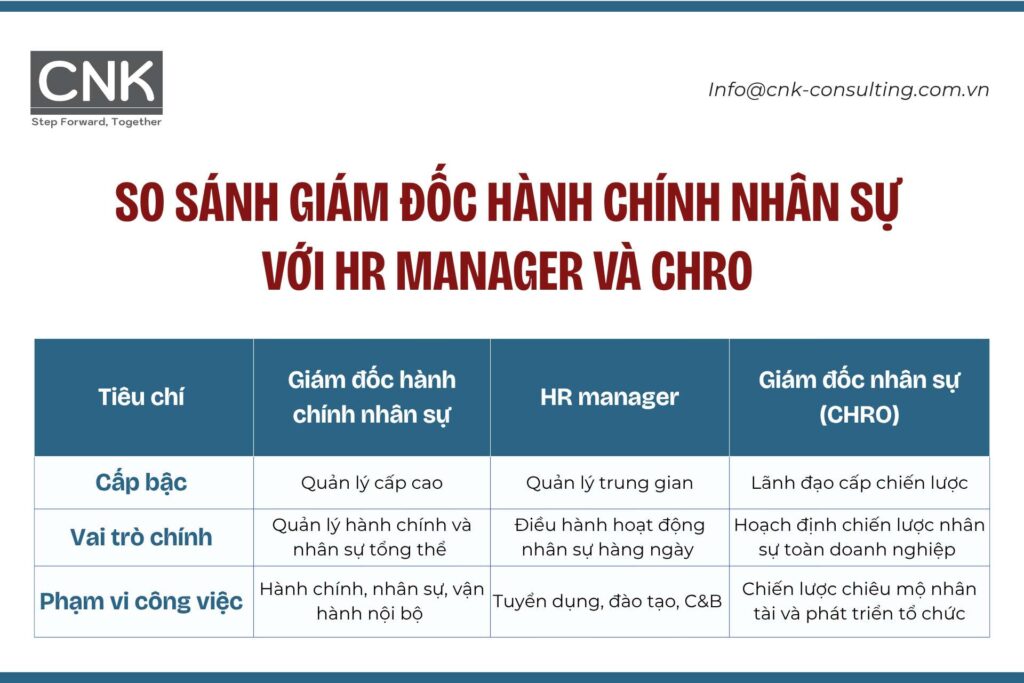 CNK
Step Forward, Together

Info@cnk-consulting.com.vn

SO SÁNH GIÁM ĐỐC HÀNH CHÍNH NHÂN SỰ VỚI HR MANAGER VÀ CHRO

| Tiêu chí | Giám đốc hành chính nhân sự | HR manager | Giám đốc nhân sự (CHRO) |
|---|---|---|---|
| Cấp bậc | Quản lý cấp cao | Quản lý trung gian | Lãnh đạo cấp chiến lược |
| Vai trò chính | Quản lý hành chính và nhân sự tổng thể | Điều hành hoạt động nhân sự hàng ngày | Hoạch định chiến lược nhân sự toàn doanh nghiệp |
| Phạm vi công việc | Hành chính, nhân sự, vận hành nội bộ | Tuyển dụng, đào tạo, C&B | Chiến lược chiêu mộ nhân tài và phát triển tổ chức |